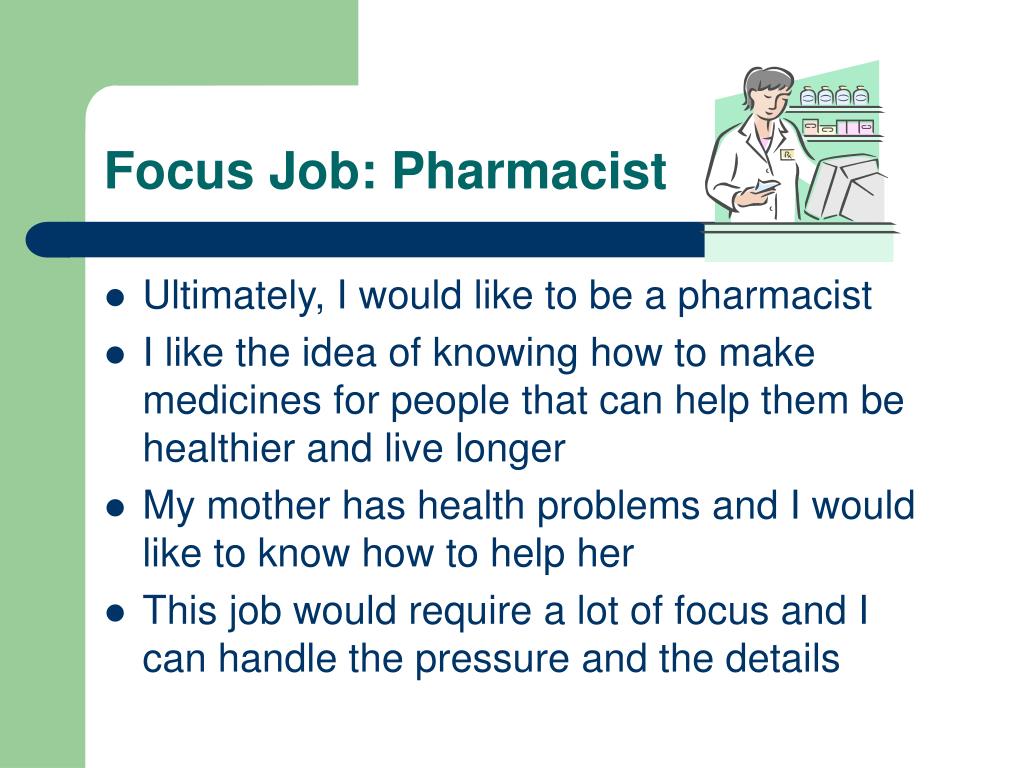 Focus Job: Pharmacist

- Ultimately, I would like to be a pharmacist
- I like the idea of knowing how to make medicines for people that can help them be healthier and live longer
- My mother has health problems and I would like to know how to help her
- This job would require a lot of focus and I can handle the pressure and the details